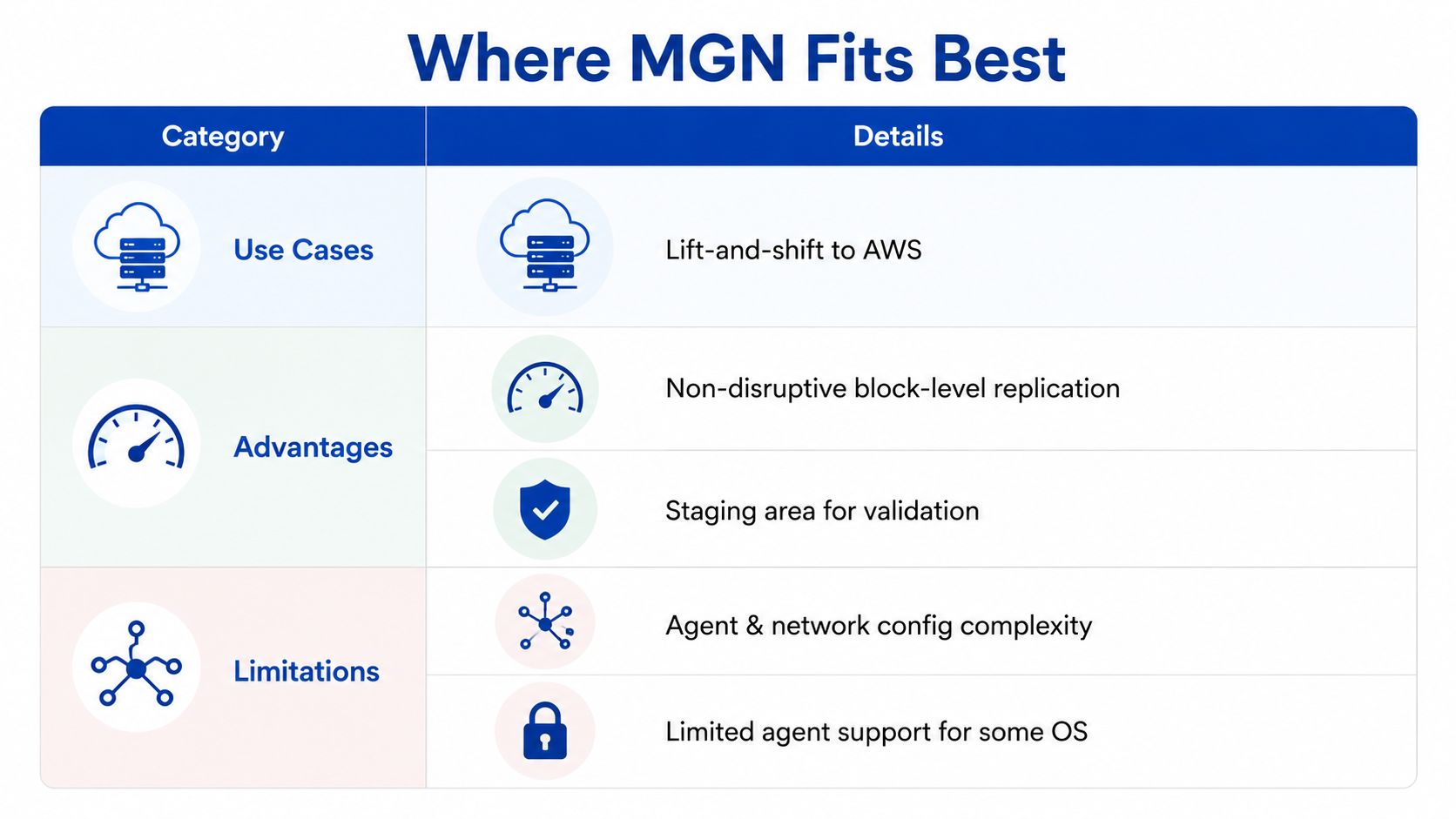 Where MGN Fits Best

| Category | Details |
|---|---|
| Use Cases | Lift-and-shift to AWS |
| Advantages | Non-disruptive block-level replication |
| | Staging area for validation |
| Limitations | Agent & network config complexity |
| | Limited agent support for some OS |